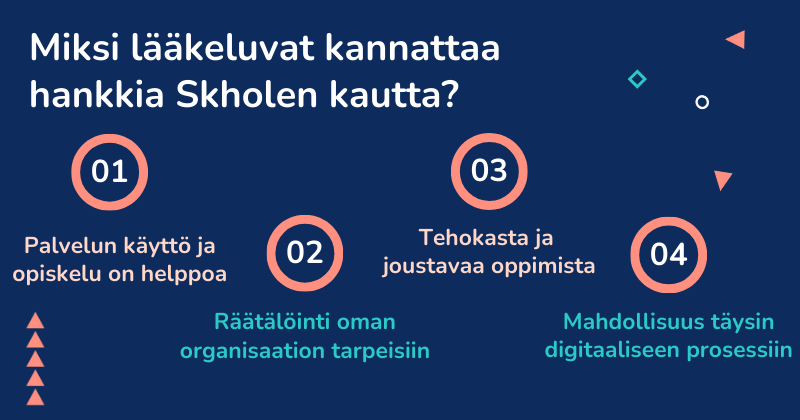 Miksi lääkeluvat kannattaa hankkia Skholen kautta?

01

Palvelun käyttö ja opiskelu on helppoa

02

Räätälöinti oman organisaation tarpeisiin

03

Tehokasta ja joustavaa oppimista

04

Mahdollisuus täysin digitaaliseen prosessiin